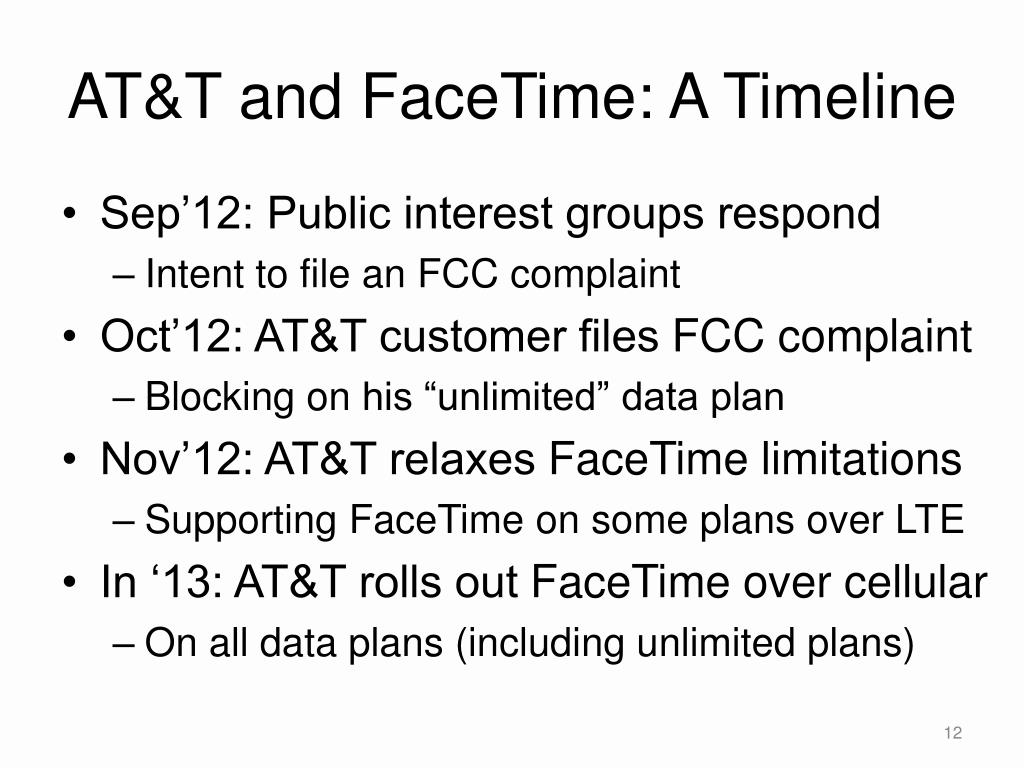 AT&T and FaceTime: A Timeline

• Sep’12: Public interest groups respond
  – Intent to file an FCC complaint
• Oct’12: AT&T customer files FCC complaint
  – Blocking on his “unlimited” data plan
• Nov’12: AT&T relaxes FaceTime limitations
  – Supporting FaceTime on some plans over LTE
• In ‘13: AT&T rolls out FaceTime over cellular
  – On all data plans (including unlimited plans)

12